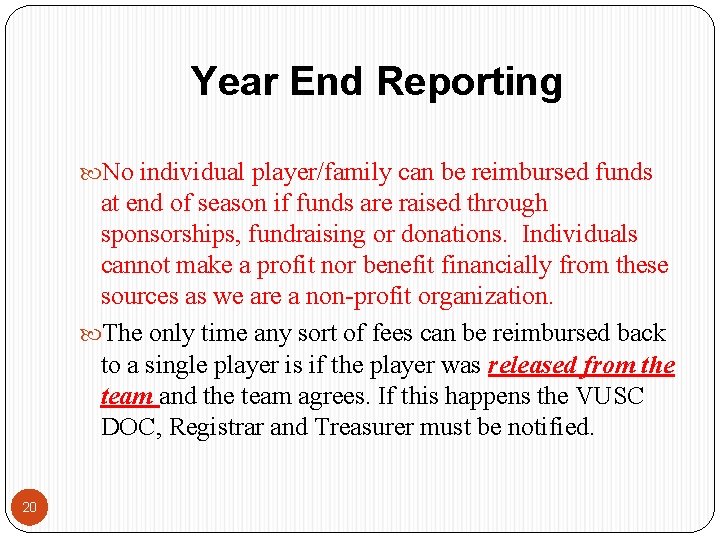 Year End Reporting

No individual player/family can be reimbursed funds at end of season if funds are raised through sponsorships, fundraising or donations. Individuals cannot make a profit nor benefit financially from these sources as we are a non-profit organization.

The only time any sort of fees can be reimbursed back to a single player is if the player was released from the team and the team agrees. If this happens the VUSC DOC, Registrar and Treasurer must be notified.

20